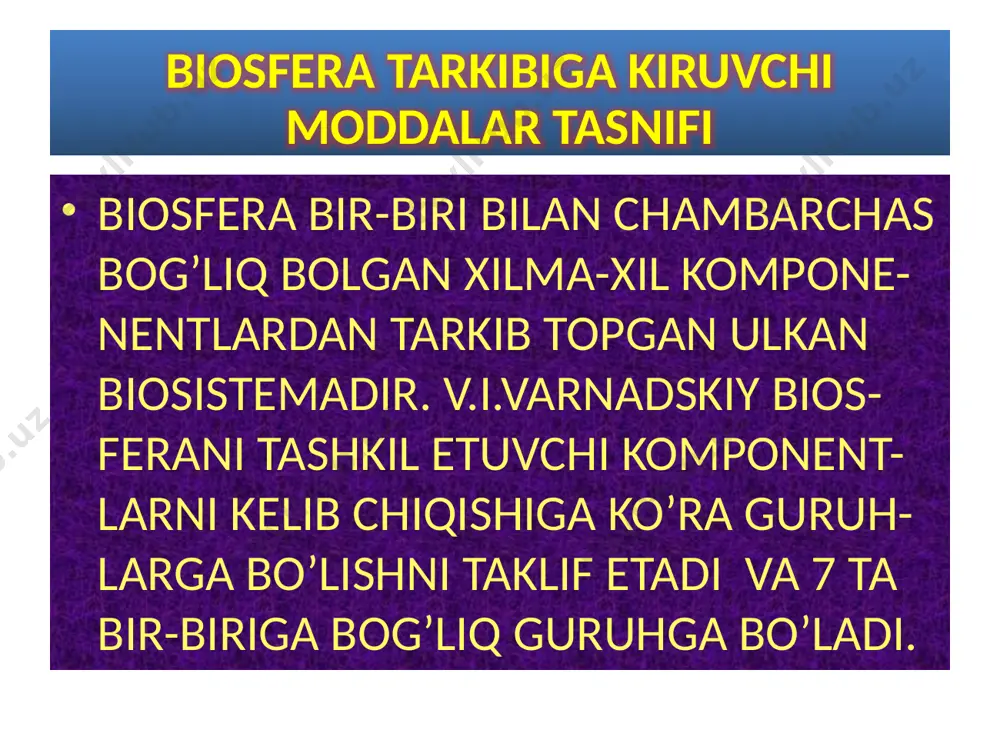 BIOSFERA TARKIBIGA KIRUVCHI MODDALAR TASNIFI

• BIOSFERA BIR-BIRI BILAN CHAMBARCHAS BOG’LIQ BOLGAN XILMA-XIL KOMPONENENTLARDAN TARKIB TOPGAN ULKAN BIOSISTEMADIR. V.I.VARNADSKIY BIOSFERANI TASHKIL ETUVCHI KOMPONENTLARNI KELIB CHIQISHIGA KO’RA GURUHLARGA BO’LISHNI TAKLIF ETADI VA 7 TA BIR-BIRIGA BOG’LIQ GURUHGA BO’LADI.